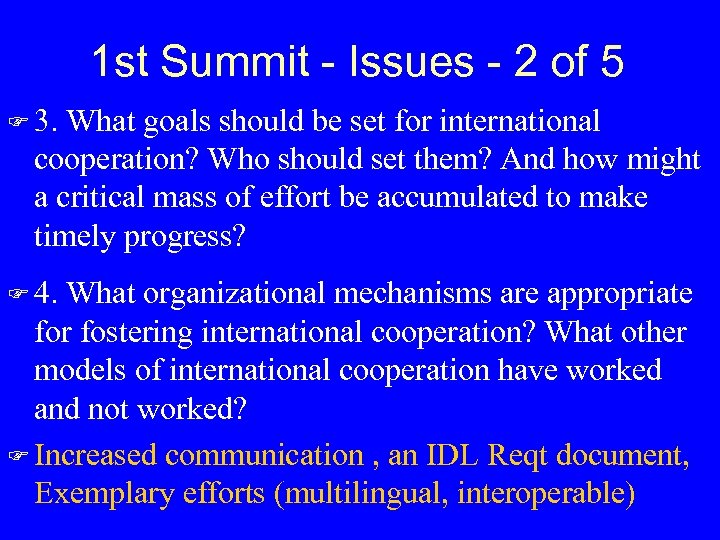 1st Summit - Issues - 2 of 5

3. What goals should be set for international cooperation? Who should set them? And how might a critical mass of effort be accumulated to make timely progress?

4. What organizational mechanisms are appropriate for fostering international cooperation? What other models of international cooperation have worked and not worked?

Increased communication , an IDL Reqt document, Exemplary efforts (multilingual, interoperable)